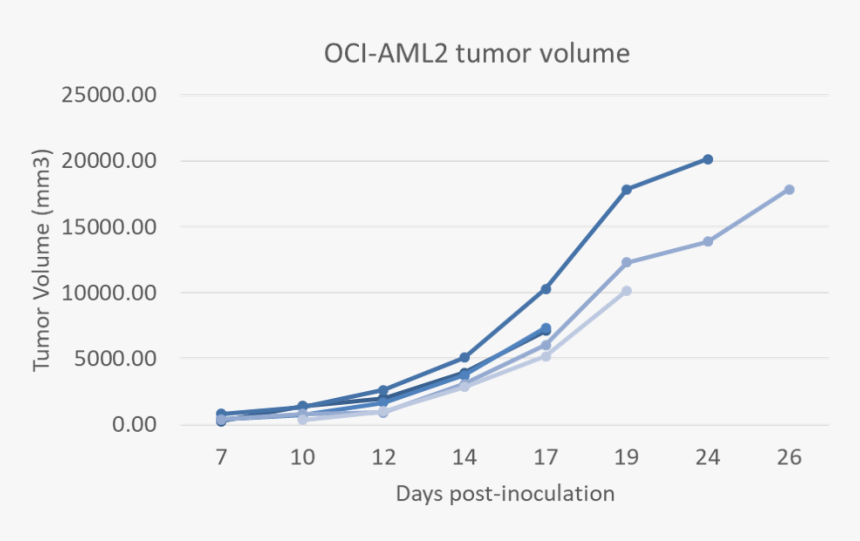 OCI-AML2 tumor volume

Tumor Volume (mm3)

25000.00
20000.00
15000.00
10000.00
5000.00
0.00

7
10
12
14
17
19
24
26

Days post-inoculation